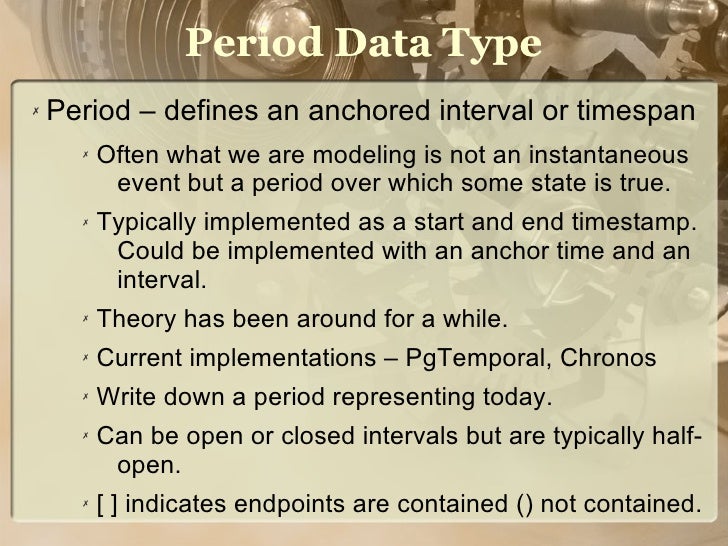 Period Data Type

Period – defines an anchored interval or timespan

Often what we are modeling is not an instantaneous event but a period over which some state is true.

Typically implemented as a start and end timestamp. Could be implemented with an anchor time and an interval.

Theory has been around for a while.

Current implementations – PgTemporal, Chronos

Write down a period representing today.

Can be open or closed intervals but are typically half-open.

[ ] indicates endpoints are contained () not contained.